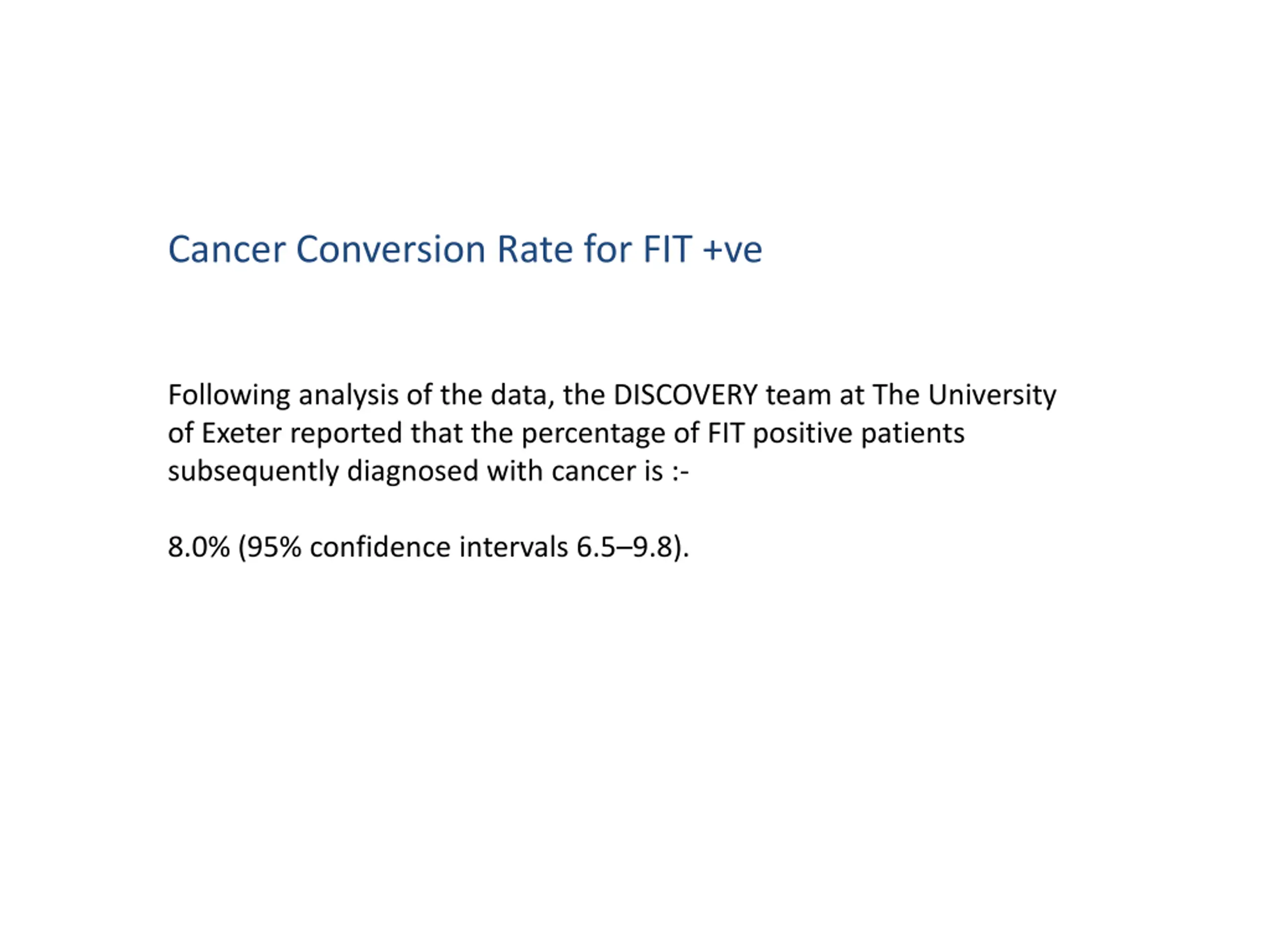 Cancer Conversion Rate for FIT +ve

Following analysis of the data, the DISCOVERY team at The University of Exeter reported that the percentage of FIT positive patients subsequently diagnosed with cancer is :-

8.0% (95% confidence intervals 6.5–9.8).